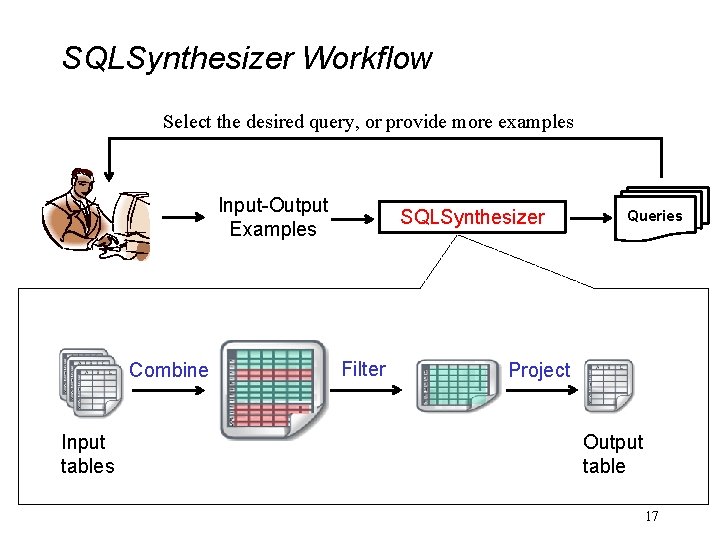 SQLSynthesizer Workflow

Select the desired query, or provide more examples

Input-Output Examples

SQLSynthesizer

Queries

Combine

Filter

Project

Input tables

Output table

17